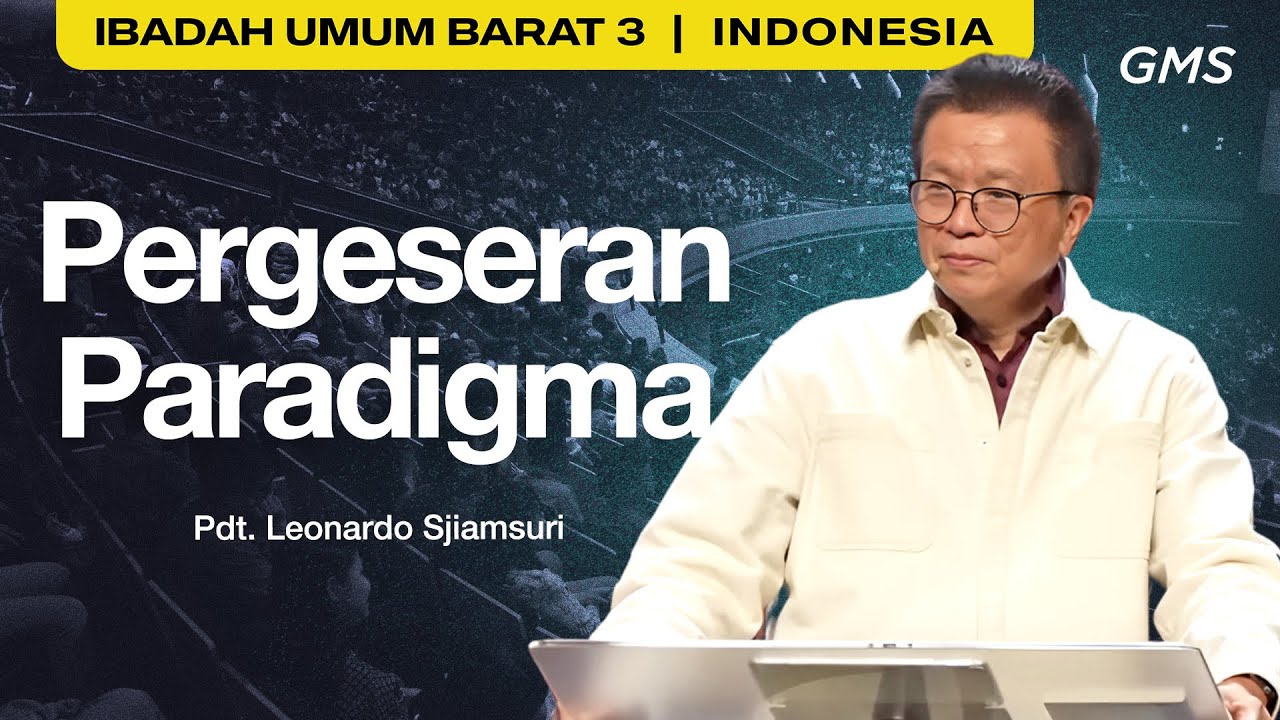 IBADAH UMUM BARAT 3 | INDONESIA

GMS

Pergeseran Paradigma

Pdt. Leonardo Sjiamsuri